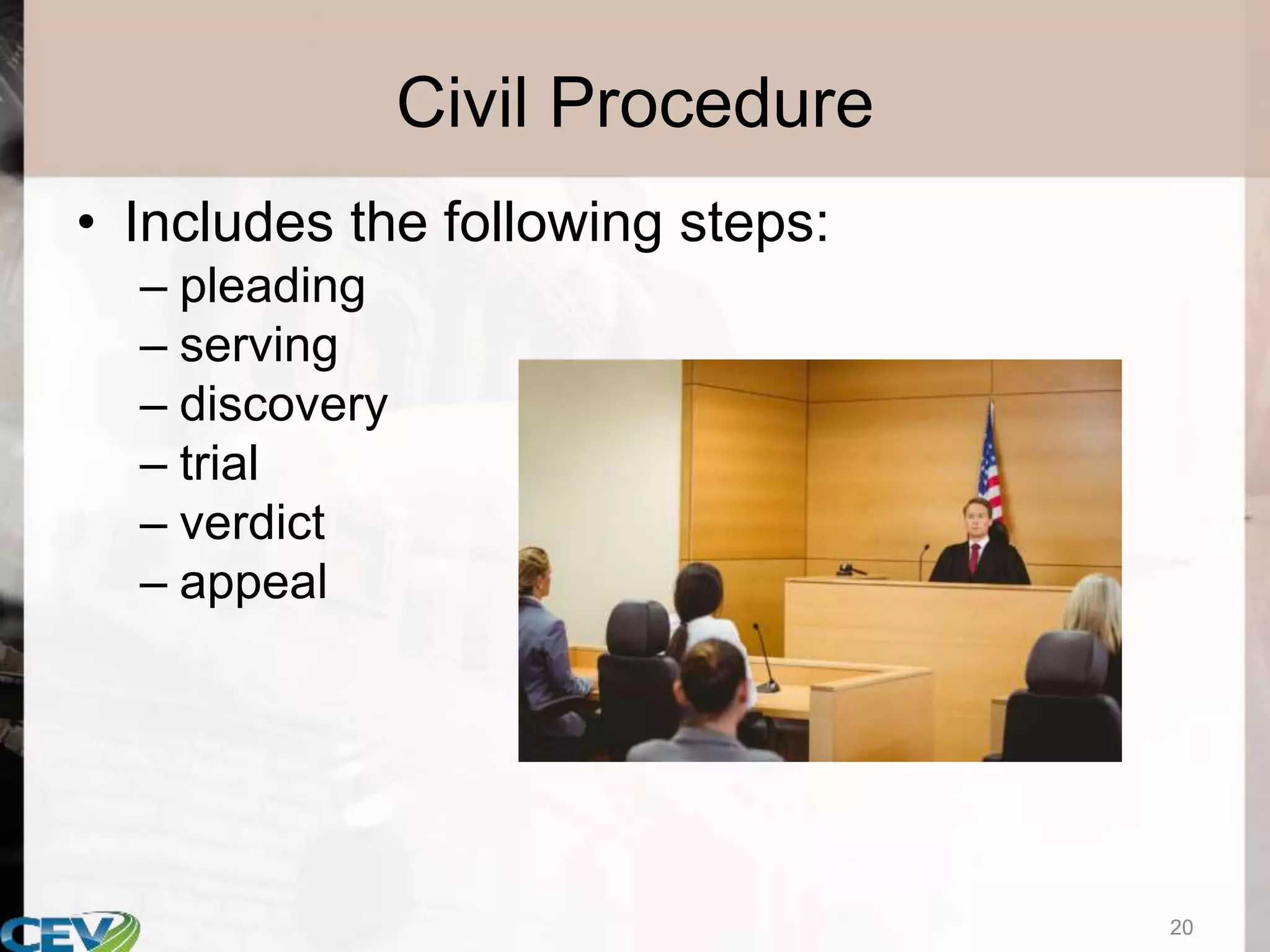 Civil Procedure

• Includes the following steps:
– pleading
– serving
– discovery
– trial
– verdict
– appeal

CEV

20